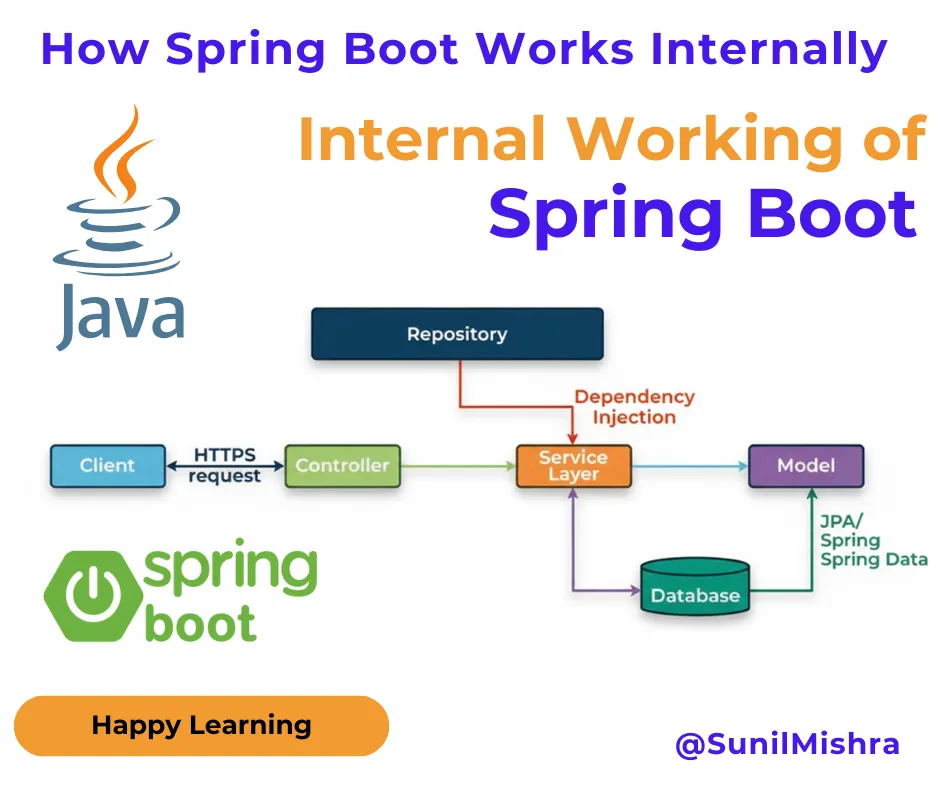 How Spring Boot Works Internally

Internal Working of
Spring Boot

Java

Repository

Dependency Injection

Client

HTTPS request

Controller

Service Layer

Model

JPA/ Spring Spring Data

Database

spring boot

Happy Learning

@SunilMishra